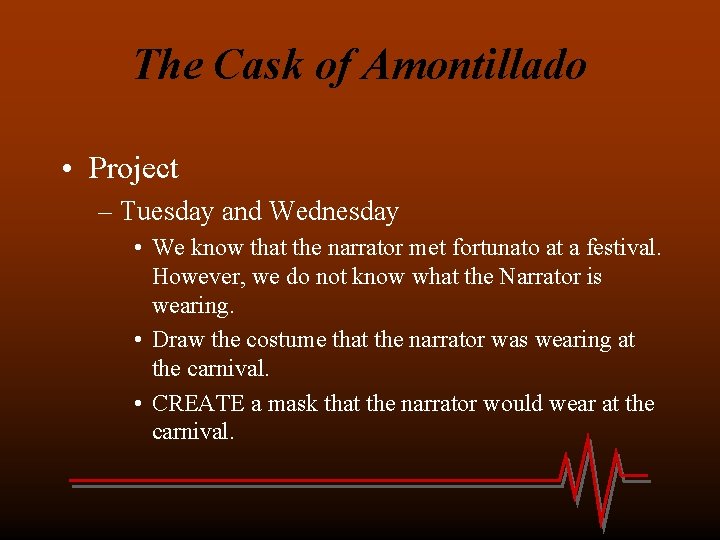 The Cask of Amontillado

• Project
– Tuesday and Wednesday
• We know that the narrator met fortunato at a festival. However, we do not know what the Narrator is wearing.
• Draw the costume that the narrator was wearing at the carnival.
• CREATE a mask that the narrator would wear at the carnival.